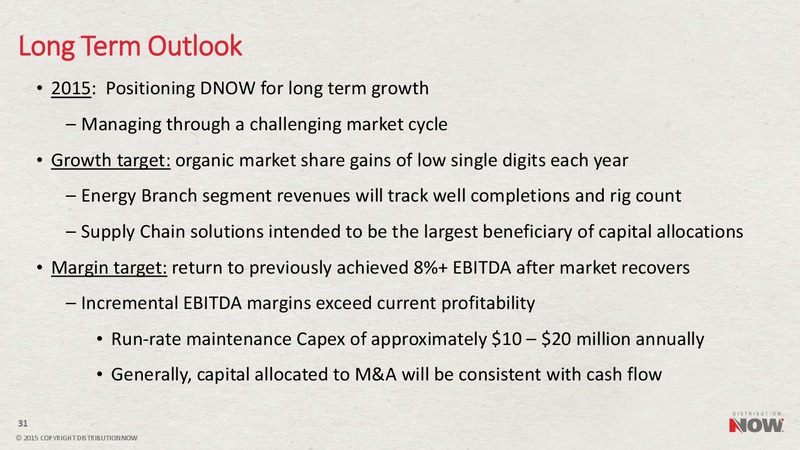 Long Term Outlook

• 2015: Positioning DNOW for long term growth

– Managing through a challenging market cycle

• Growth target: organic market share gains of low single digits each year

– Energy Branch segment revenues will track well completions and rig count

– Supply Chain solutions intended to be the largest beneficiary of capital allocations

• Margin target: return to previously achieved 8%+ EBITDA after market recovers

– Incremental EBITDA margins exceed current profitability

• Run-rate maintenance Capex of approximately \$10 – \$20 million annually

• Generally, capital allocated to M&A will be consistent with cash flow

31

© 2015 COPYRIGHT DISTRIBUTIONNOW

DISTRIBUTION NOW